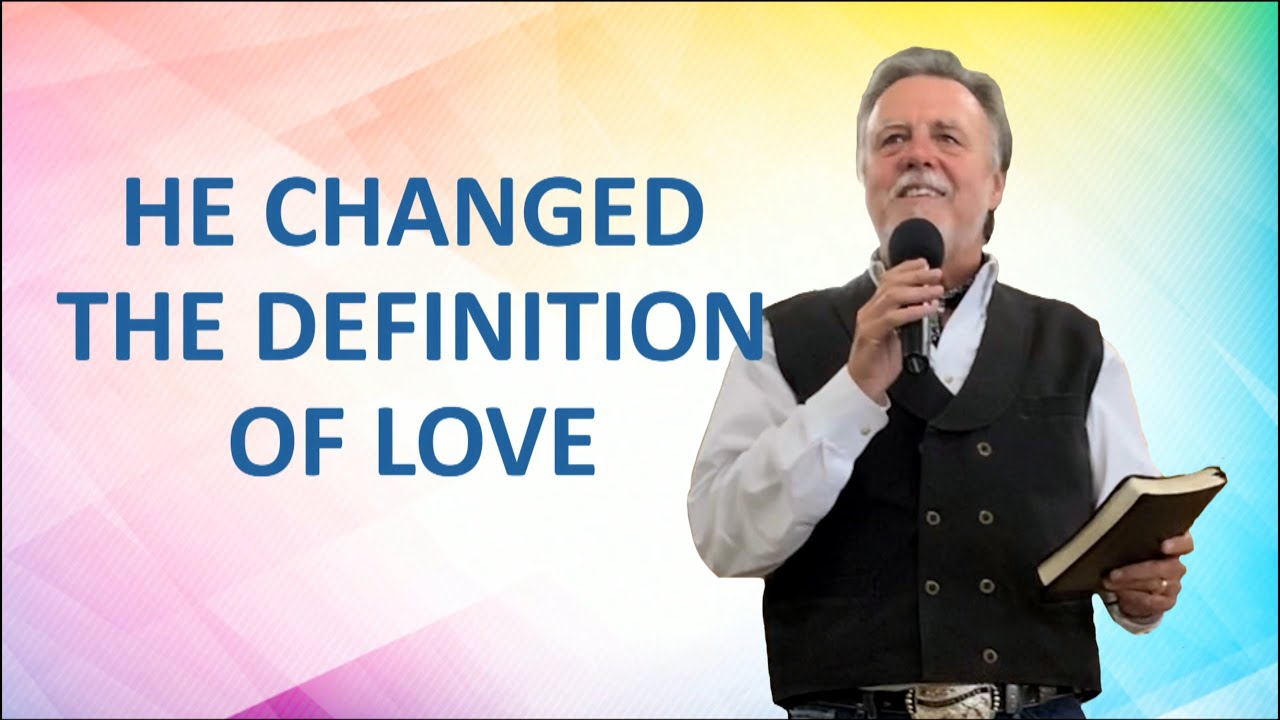 HE CHANGED THE DEFINITION OF LOVE